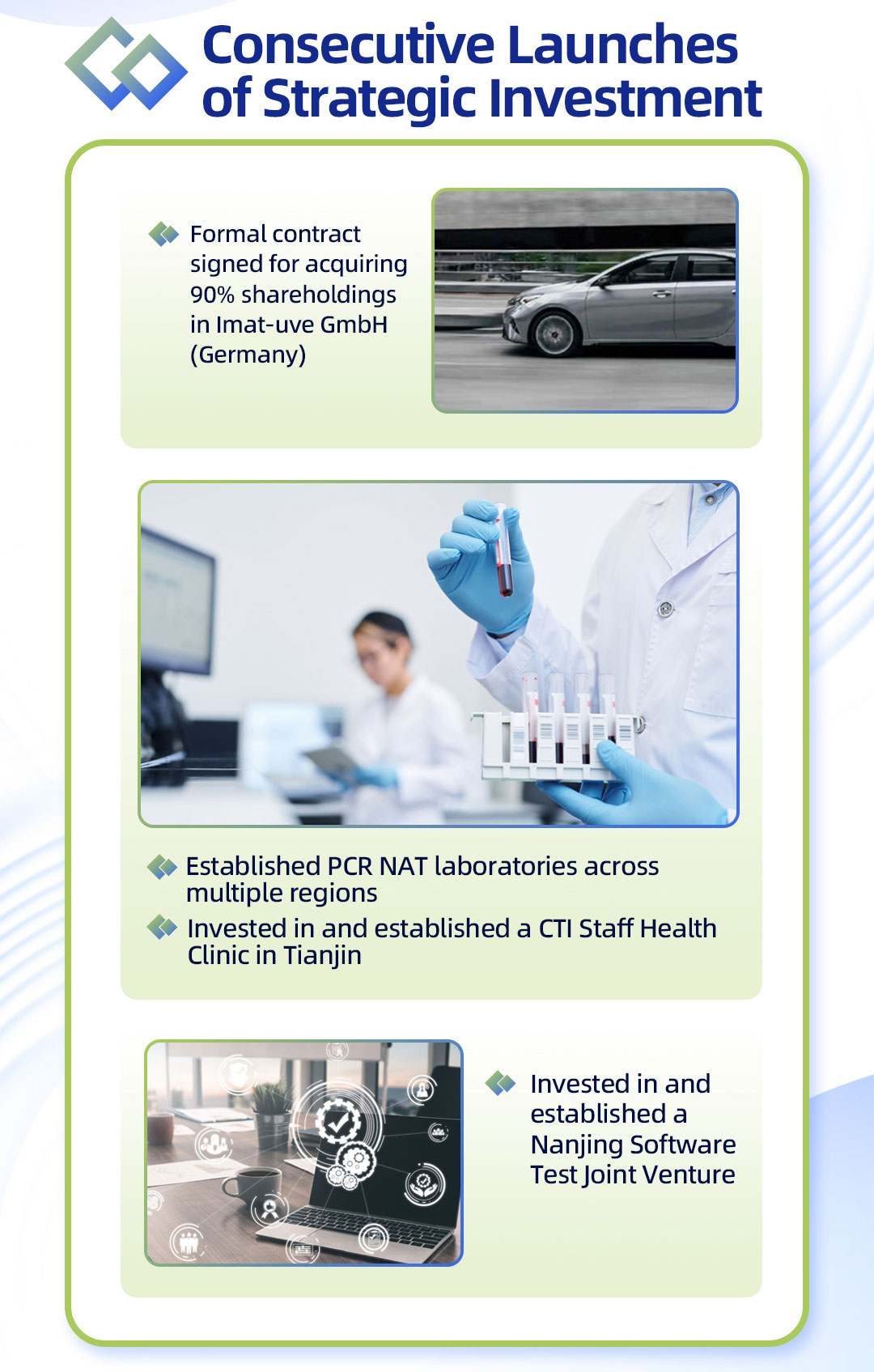 Consecutive Launches of Strategic Investment

Formal contract signed for acquiring 90% shareholdings in Imat-uve GmbH (Germany)

Established PCR NAT laboratories across multiple regions

Invested in and established a CTI Staff Health Clinic in Tianjin

Invested in and established a Nanjing Software Test Joint Venture